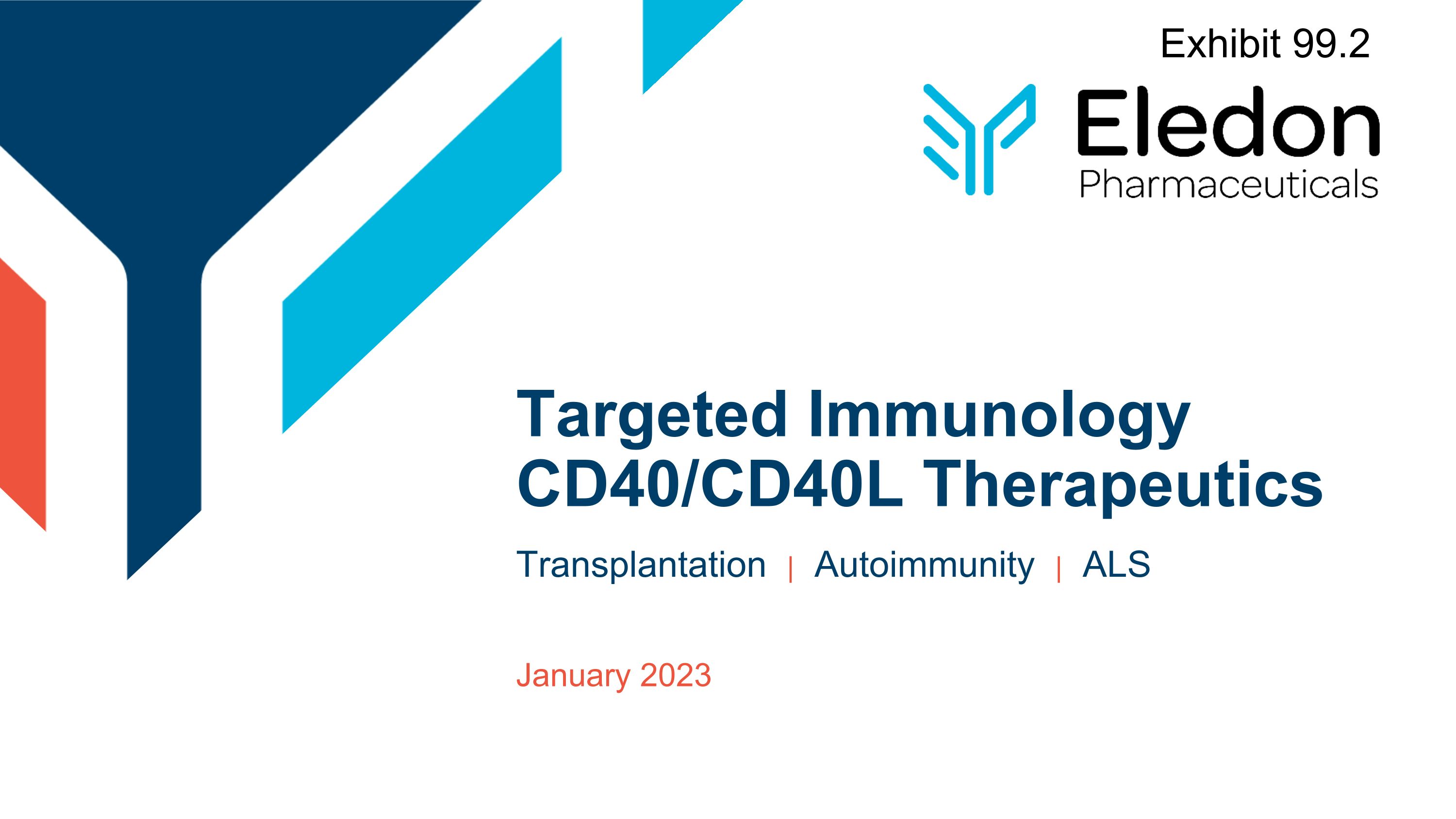 Exhibit 99.2

Eledon
Pharmaceuticals

Targeted Immunology
CD40/CD40L Therapeutics

Transplantation | Autoimmunity | ALS

January 2023